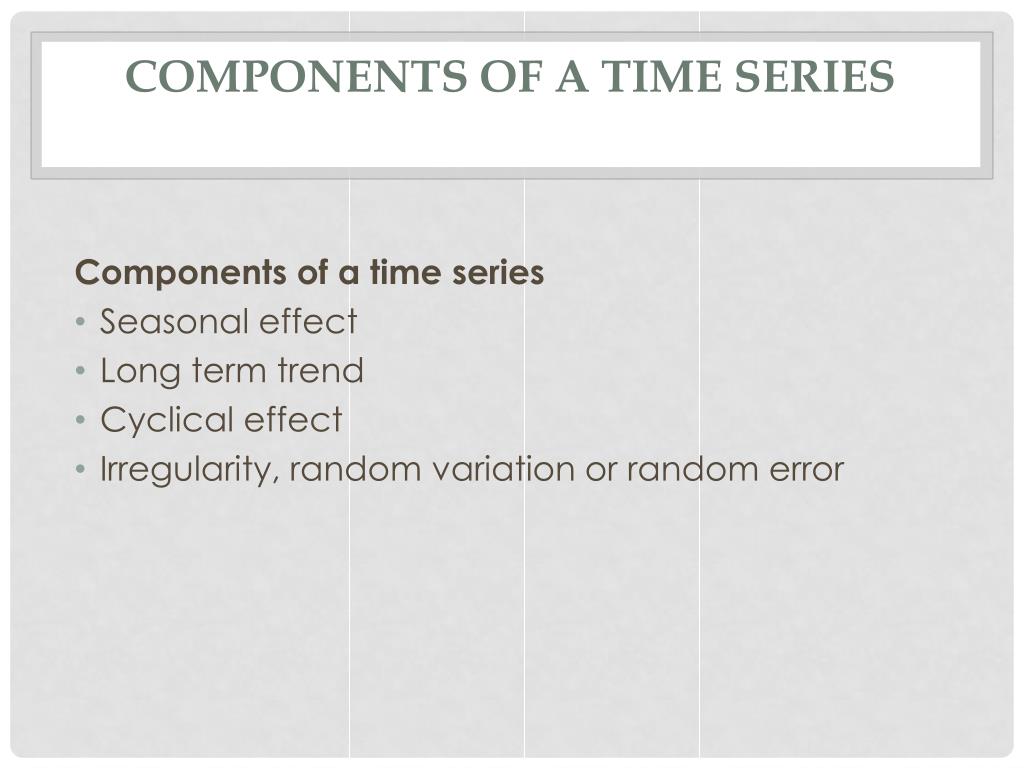 COMPONENTS OF A TIME SERIES

Components of a time series
• Seasonal effect
• Long term trend
• Cyclical effect
• Irregularity, random variation or random error